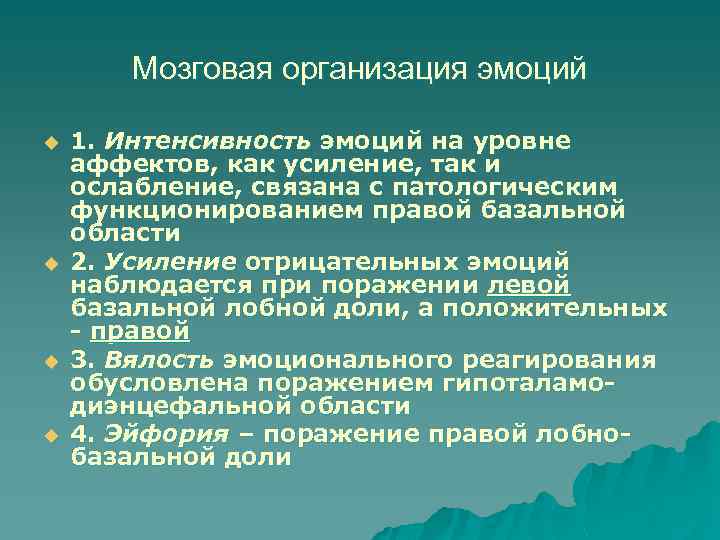 Мозговая организация эмоций

1. Интенсивность эмоций на уровне аффектов, как усиление, так и ослабление, связана с патологическим функционированием правой базальной области

2. Усиление отрицательных эмоций наблюдается при поражении левой базальной лобной доли, а положительных - правой

3. Вялость эмоционального реагирования обусловлена поражением гипоталамо-диэнцефальной области

4. Эйфория – поражение правой лобно-базальной доли